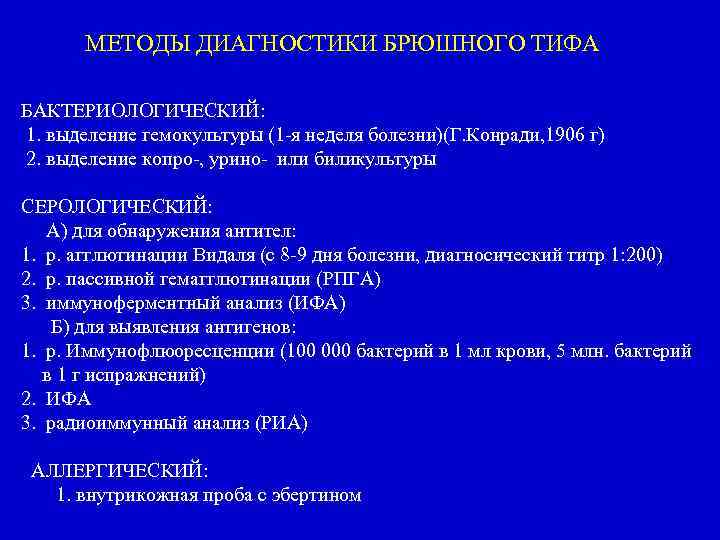 МЕТОДЫ ДИАГНОСТИКИ БРЮШНОГО ТИФА

БАКТЕРИОЛОГИЧЕСКИЙ:
1. выделение гемокультуры (1-я неделя болезни)(Г.Конради,1906 г)
2. выделение копро-, урино- или биликультуры

СЕРОЛОГИЧЕСКИЙ:
А) для обнаружения антител:
1. р. агглютинации Видаля (с 8-9 дня болезни, диагносический титр 1:200)
2. р. пассивной гемагглютинации (РПГА)
3. иммуноферментный анализ (ИФА)
Б) для выявления антигенов:
1. р. Иммунофлюоресценции (100 000 бактерий в 1 мл крови, 5 млн. бактерий в 1 г испражнений)
2. ИФА
3. радиоиммунный анализ (РИА)

АЛЛЕРГИЧЕСКИЙ:
1. внутрикожная проба с эбертином